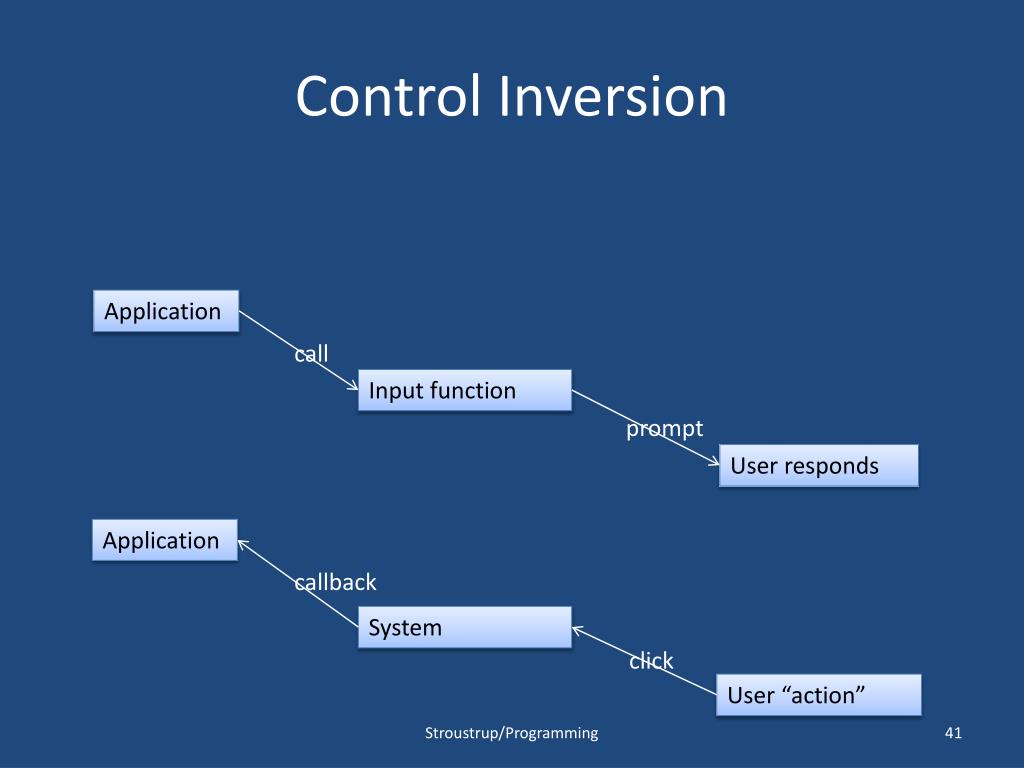 Control Inversion

Application

call

Input function

prompt

User responds

Application

callback

System

click

User “action”

Stroustrup/Programming

41